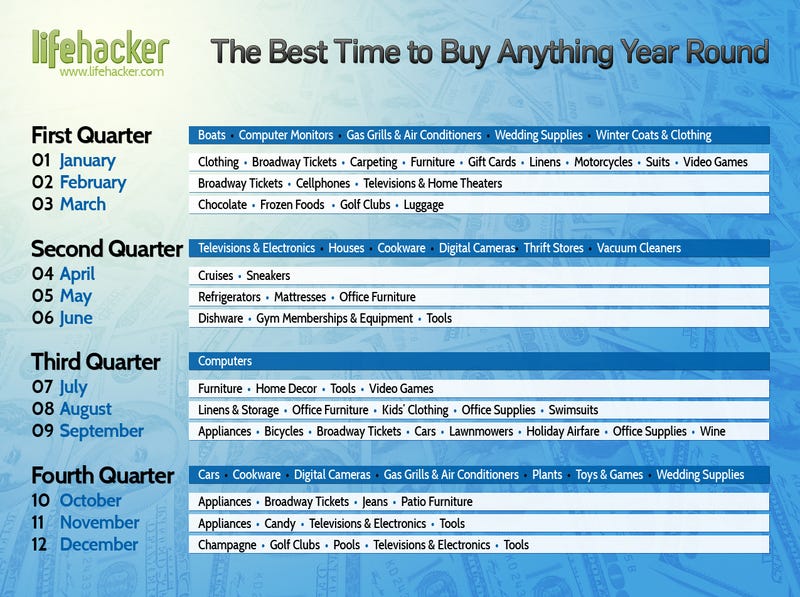 lifehacker
www.lifehacker.com

The Best Time to Buy Anything Year Round

First Quarter
Boats • Computer Monitors • Gas Grills & Air Conditioners • Wedding Supplies • Winter Coats & Clothing

01 January
Clothing • Broadway Tickets • Carpeting • Furniture • Gift Cards • Linens • Motorcycles • Suits • Video Games

02 February
Broadway Tickets • Cellphones • Televisions & Home Theaters

03 March
Chocolate • Frozen Foods • Golf Clubs • Luggage

Second Quarter
Televisions & Electronics • Houses • Cookware • Digital Cameras • Thrift Stores • Vacuum Cleaners

04 April
Cruises • Sneakers

05 May
Refrigerators • Mattresses • Office Furniture

06 June
Dishware • Gym Memberships & Equipment • Tools

Third Quarter
Computers

07 July
Furniture • Home Decor • Tools • Video Games

08 August
Linens & Storage • Office Furniture • Kids' Clothing • Office Supplies • Swimsuits

09 September
Appliances • Bicycles • Broadway Tickets • Cars • Lawnmowers • Holiday Airfare • Office Supplies • Wine

Fourth Quarter
Cars • Cookware • Digital Cameras • Gas Grills & Air Conditioners • Plants • Toys & Games • Wedding Supplies

10 October
Appliances • Broadway Tickets • Jeans • Patio Furniture

11 November
Appliances • Candy • Televisions & Electronics • Tools

12 December
Champagne • Golf Clubs • Pools • Televisions & Electronics • Tools